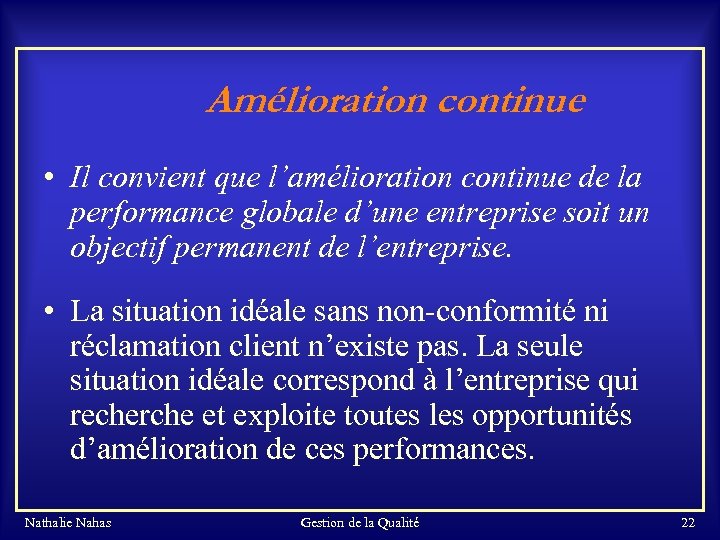 Amélioration continue

• Il convient que l’amélioration continue de la performance globale d’une entreprise soit un objectif permanent de l’entreprise.

• La situation idéale sans non-conformité ni réclamation client n’existe pas. La seule situation idéale correspond à l’entreprise qui recherche et exploite toutes les opportunités d’amélioration de ces performances.

Nathalie Nahas

Gestion de la Qualité

22